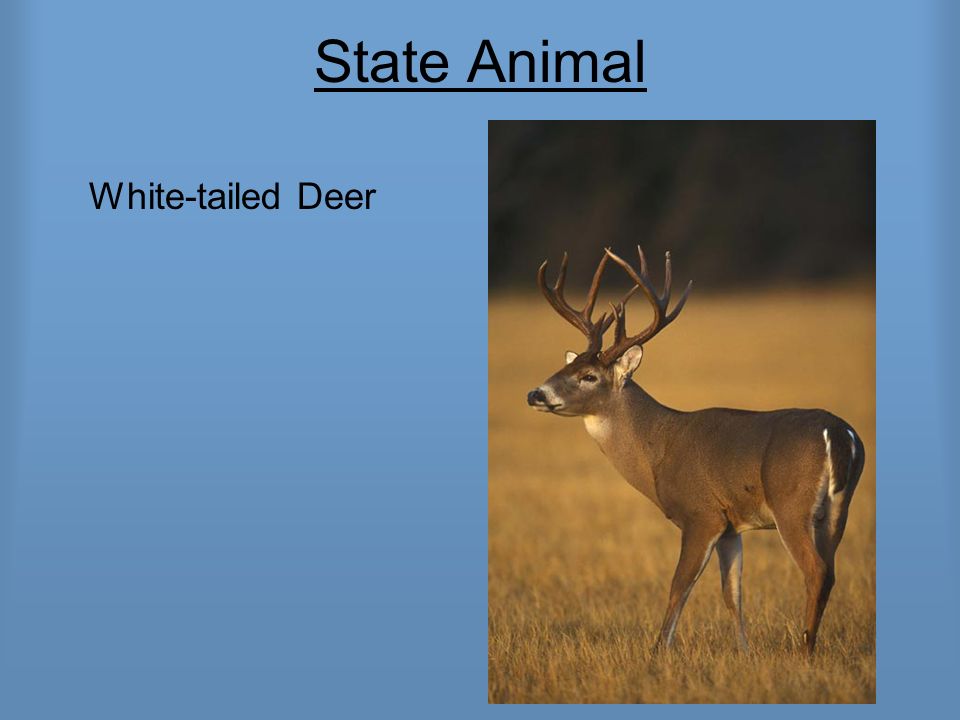 State Animal

White-tailed Deer